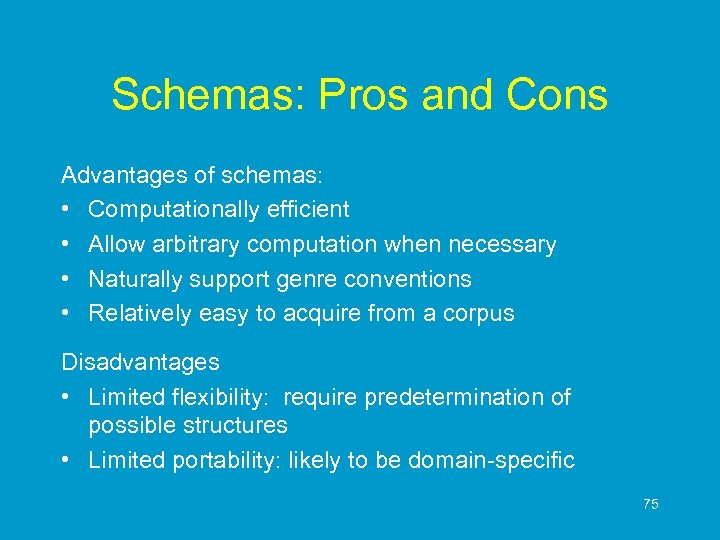 Schemas: Pros and Cons

Advantages of schemas:
• Computationally efficient
• Allow arbitrary computation when necessary
• Naturally support genre conventions
• Relatively easy to acquire from a corpus

Disadvantages
• Limited flexibility: require predetermination of possible structures
• Limited portability: likely to be domain-specific

75